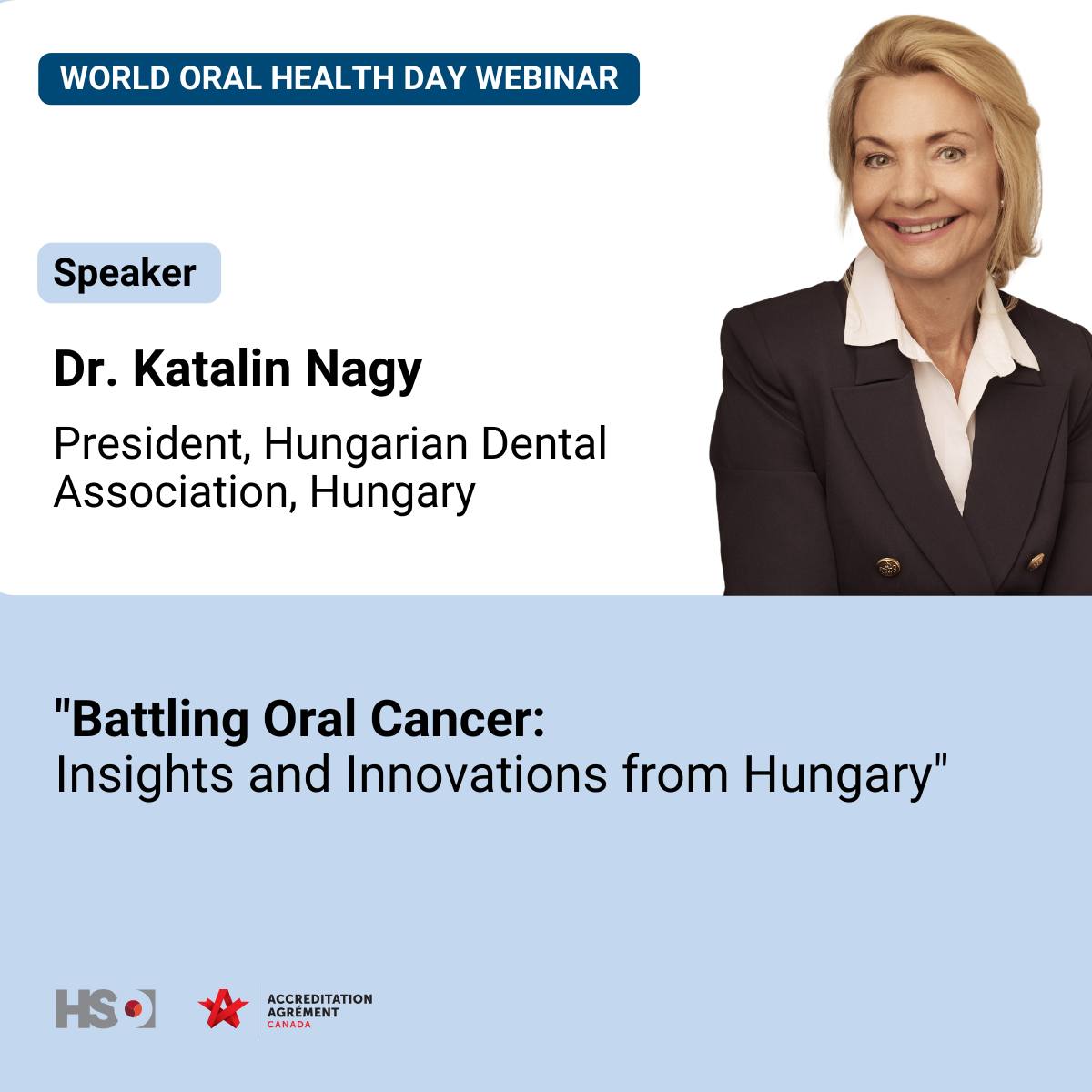 WORLD ORAL HEALTH DAY WEBINAR

Speaker

Dr. Katalin Nagy

President, Hungarian Dental Association, Hungary

"Battling Oral Cancer:
Insights and Innovations from Hungary"

HSO

ACCREDITATION
AGRÉMENT
CANADA